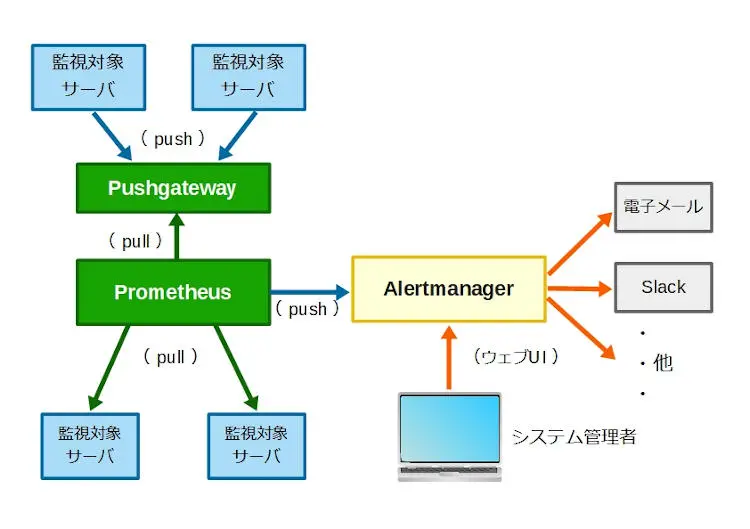 監視対象
サーバ

監視対象
サーバ

( push )

Pushgateway

( pull )

Prometheus

( push )

Alertmanager

電子メール

Slack

・
・他
・

( pull )

(ウェブUI)

監視対象
サーバ

監視対象
サーバ

システム管理者